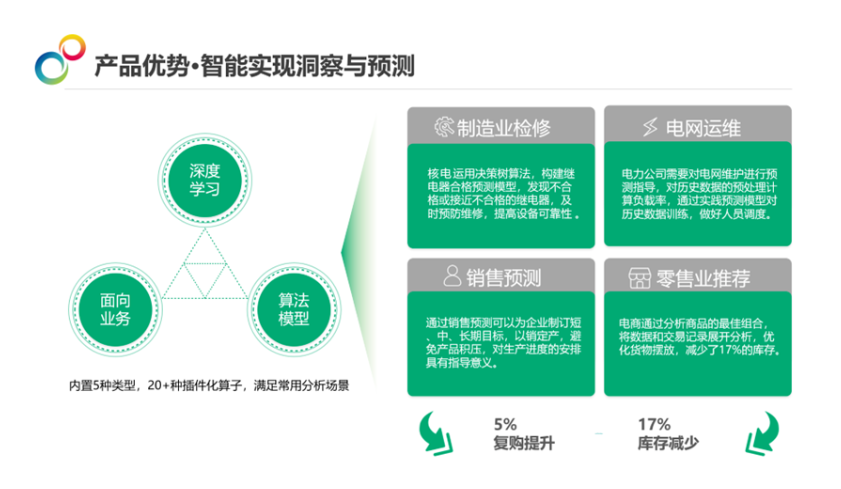 产品优势·智能实现洞察与预测

深度学习

面向业务

算法模型

内置5种类型，20+种插件化算子，满足常用分析场景

制造业检修

核电运用决策树算法，构建继电器合格预测模型，发现不合格或接近不合格的继电器，及时预防维修，提高设备可靠性。

电网运维

电力公司需要对电网维护进行预测指导，对历史数据的预处理计算负载率，通过实践预测模型对历史数据训练，做好人员调度。

销售预测

通过销售预测可以为企业制订短、中、长期目标，以销定产，避免产品积压，对生产进度的安排具有指导意义。

零售业推荐

电商通过分析商品的最佳组合，将数据和交易记录展开分析，优化货物摆放，减少了17%的库存。

5%
复购提升

17%
库存减少